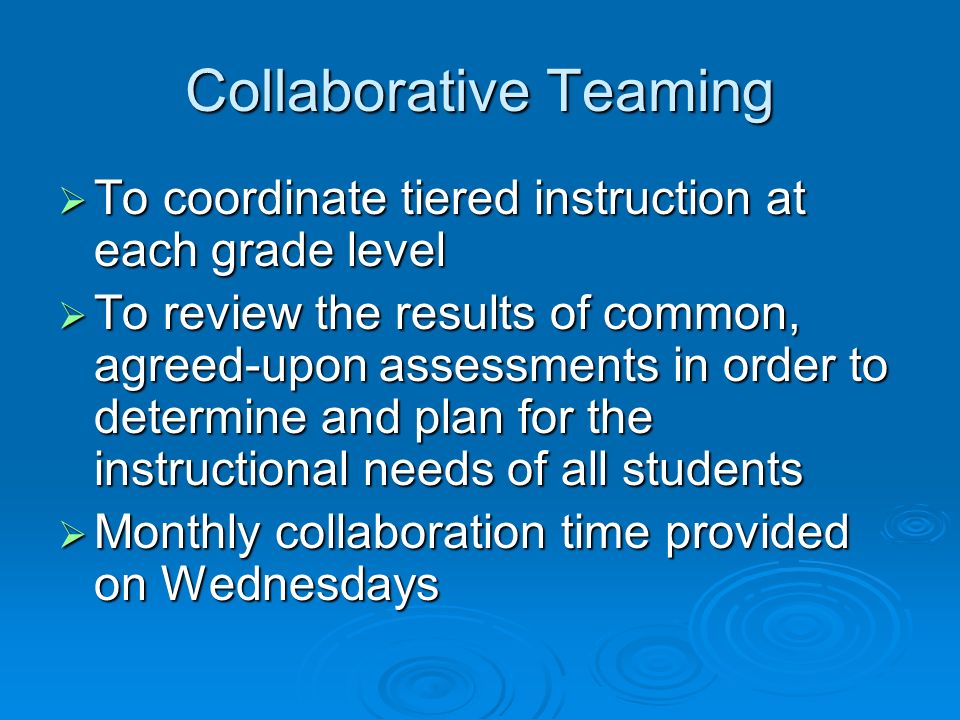 Collaborative Teaming

➢ To coordinate tiered instruction at each grade level

➢ To review the results of common, agreed-upon assessments in order to determine and plan for the instructional needs of all students

➢ Monthly collaboration time provided on Wednesdays